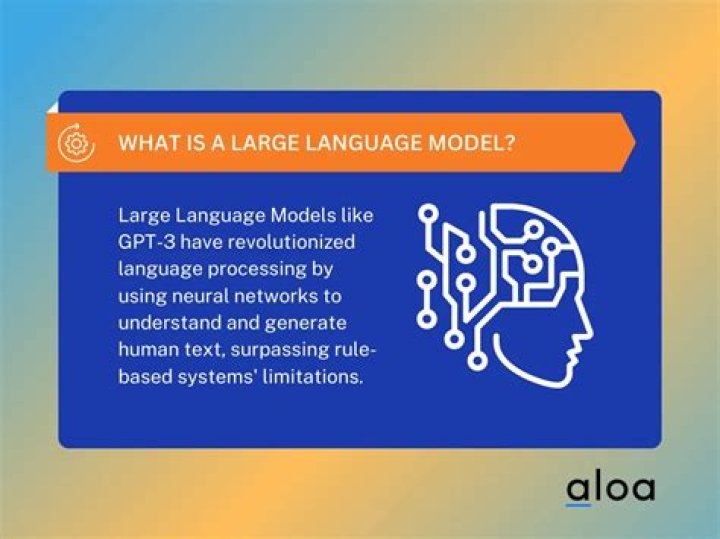 WHAT IS A LARGE LANGUAGE MODEL?

Large Language Models like GPT-3 have revolutionized language processing by using neural networks to understand and generate human text, surpassing rule-based systems' limitations.

aloa